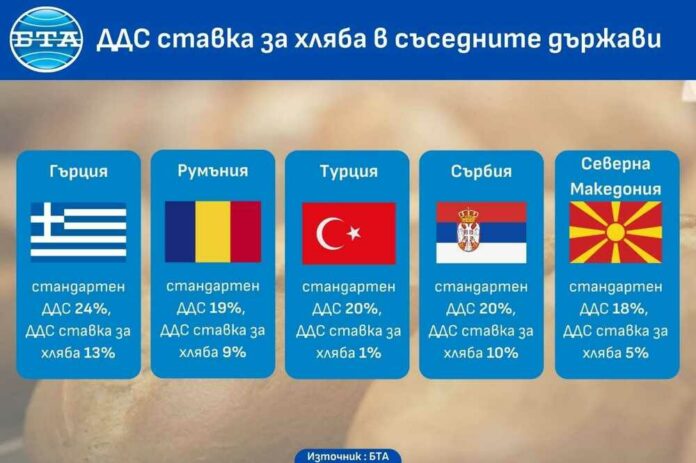 БТА

ДДС ставка за хляба в съседните държави

Гърция

стандартен ДДС 24%, ДДС ставка за хляба 13%

Румъния

стандартен ДДС 19%, ДДС ставка за хляба 9%

Турция

стандартен ДДС 20%, ДДС ставка за хляба 1%

Сърбия

стандартен ДДС 20%, ДДС ставка за хляба 10%

Северна Македония

стандартен ДДС 18%, ДДС ставка за хляба 5%

Източник : БТА